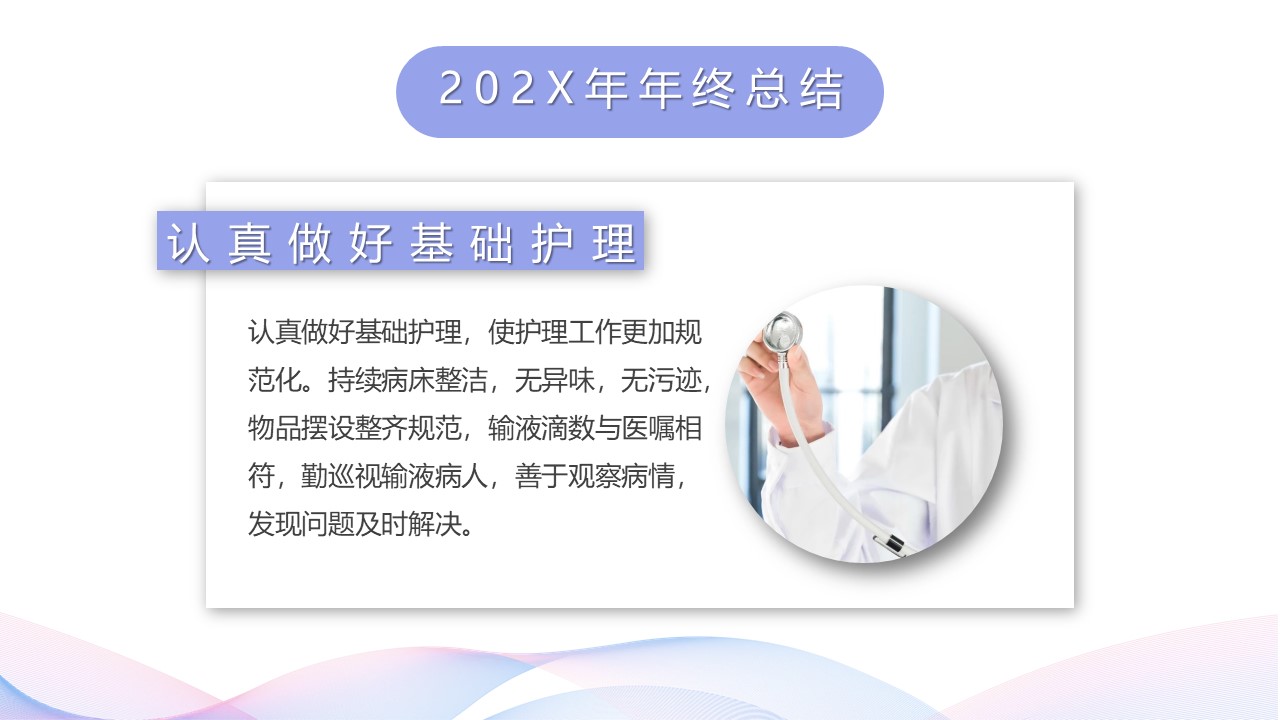 202X年年终总结

认真做好基础护理

认真做好基础护理，使护理工作更加规范化。持续病床整洁，无异味，无污迹，物品摆设整齐规范，输液滴数与医嘱相符，勤巡视输液病人，善于观察病情，发现问题及时解决。